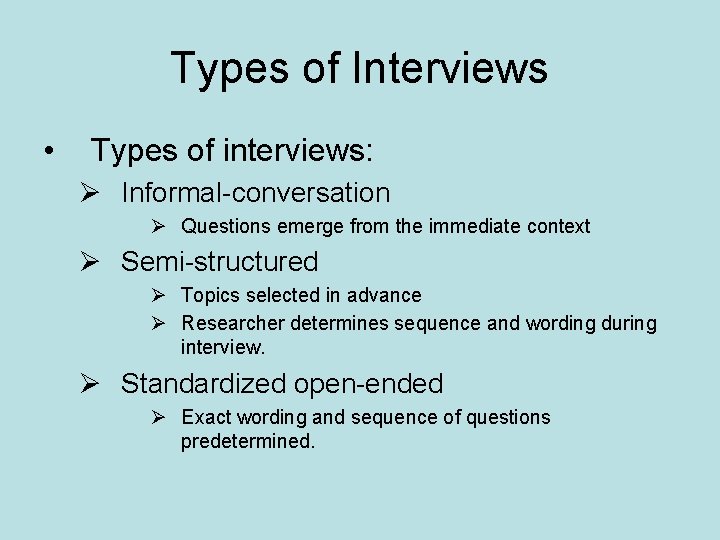 Types of Interviews

• Types of interviews:

➢ Informal-conversation

➢ Questions emerge from the immediate context

➢ Semi-structured

➢ Topics selected in advance

➢ Researcher determines sequence and wording during interview.

➢ Standardized open-ended

➢ Exact wording and sequence of questions predetermined.